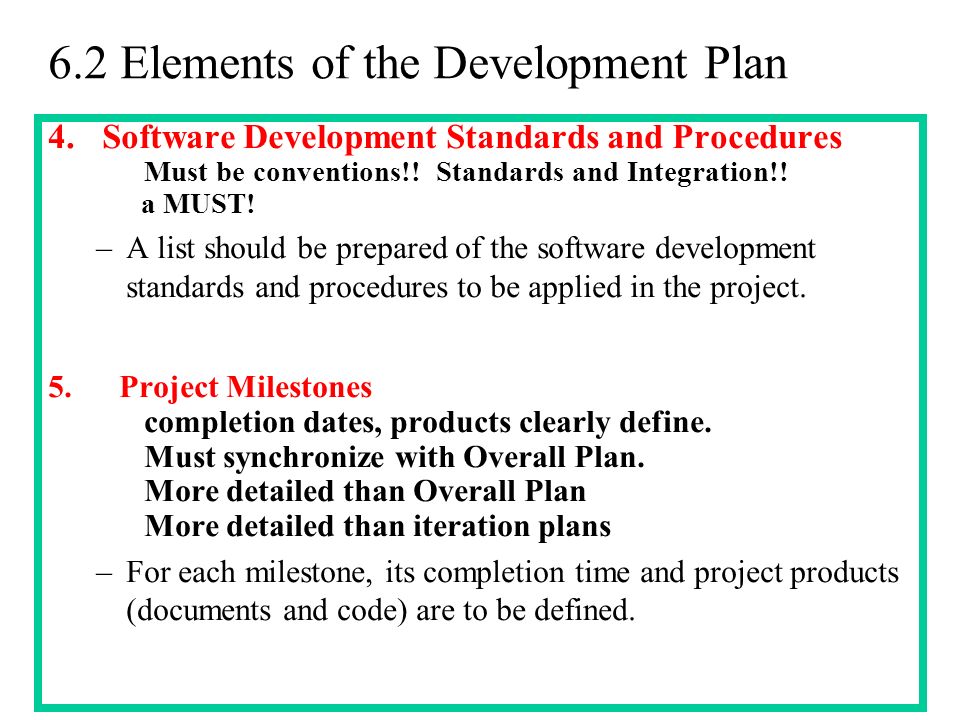 6.2 Elements of the Development Plan

4. Software Development Standards and Procedures
Must be conventions!! Standards and Integration!! a MUST!

– A list should be prepared of the software development standards and procedures to be applied in the project.

5. Project Milestones
completion dates, products clearly define.
Must synchronize with Overall Plan.
More detailed than Overall Plan
More detailed than iteration plans

– For each milestone, its completion time and project products (documents and code) are to be defined.